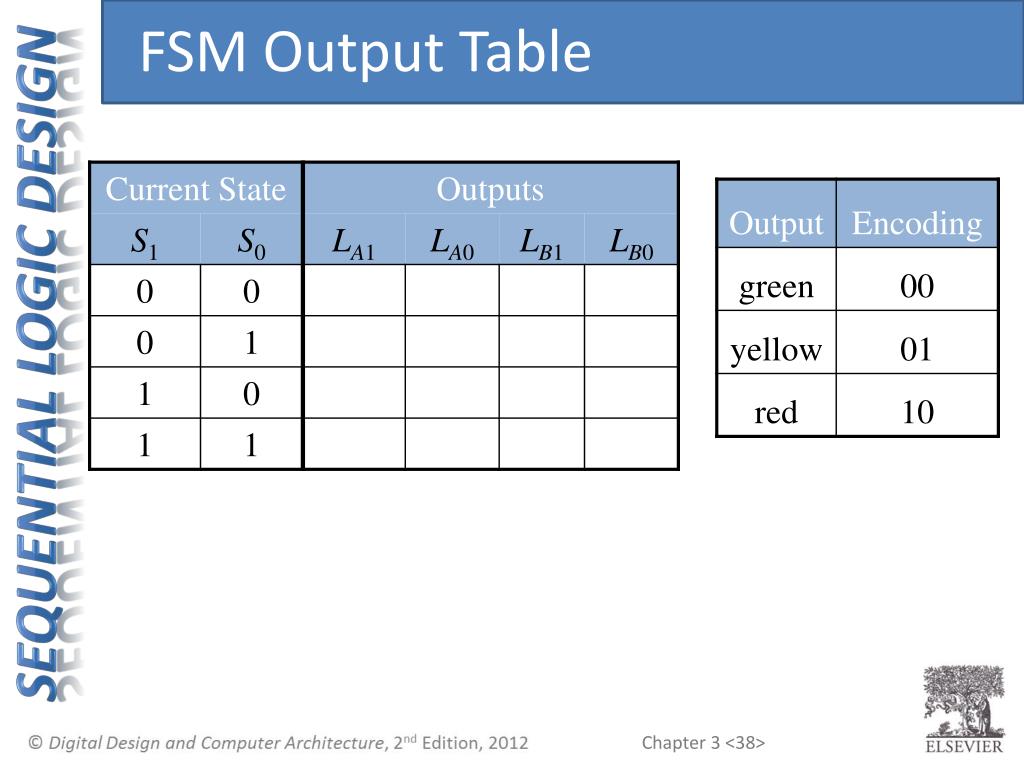 SEQUENTIAL LOGIC DESIGN

FSM Output Table

| Current State | | Outputs | | | |
|---|---|---|---|---|---|
| $S_1$ | $S_0$ | $L_{A1}$ | $L_{A0}$ | $L_{B1}$ | $L_{B0}$ |
| 0 | 0 | | | | |
| 0 | 1 | | | | |
| 1 | 0 | | | | |
| 1 | 1 | | | | |

| Output | Encoding |
|---|---|
| green | 00 |
| yellow | 01 |
| red | 10 |

© Digital Design and Computer Architecture, 2$^{nd}$ Edition, 2012

Chapter 3 <38>

ELSEVIER